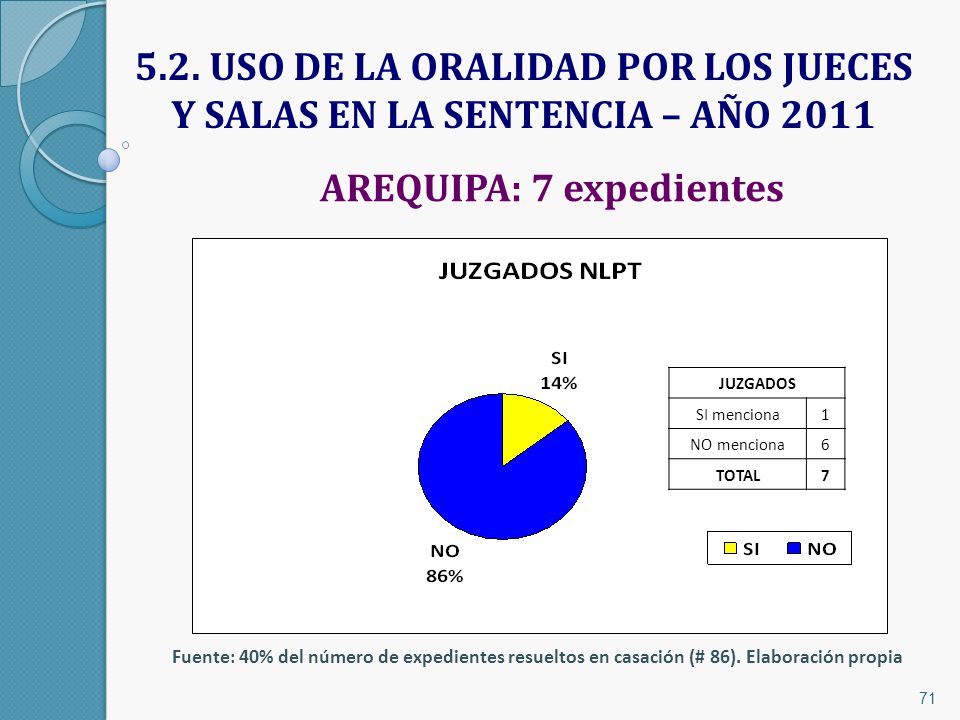 5.2. USO DE LA ORALIDAD POR LOS JUECES Y SALAS EN LA SENTENCIA – AÑO 2011

AREQUIPA: 7 expedientes

JUZGADOS NLPT

SI
14%

NO
86%

| JUZGADOS | |
|---|---|
| SI menciona | 1 |
| NO menciona | 6 |
| TOTAL | 7 |

SI NO

Fuente: 40% del número de expedientes resueltos en casación (# 86). Elaboración propia

71